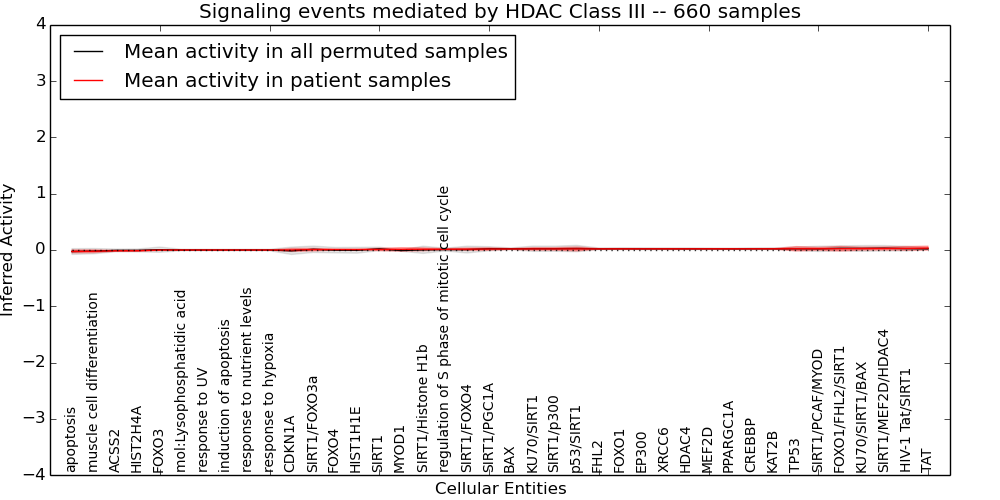 Signaling events mediated by HDAC Class III -- 660 samples

Mean activity in all permuted samples
Mean activity in patient samples

Inferred Activity

4
3
2
1
0
−1
−2
−3
−4

apoptosis
muscle cell differentiation
ACSS2
HIST2H4A
FOXO3
mol:Lysophosphatidic acid
response to UV
induction of apoptosis
response to nutrient levels
response to hypoxia
CDKN1A
SIRT1/FOXO3a
FOXO4
HIST1H1E
SIRT1
MYOD1
SIRT1/Histone H1b
regulation of S phase of mitotic cell cycle
SIRT1/FOXO4
SIRT1/PGC1A
BAX
KU70/SIRT1
SIRT1/p300
p53/SIRT1
FHL2
FOXO1
EP300
XRCC6
HDAC4
MEF2D
PPARGC1A
CREBBP
KAT2B
TP53
SIRT1/PCAF/MYOD
FOXO1/FHL2/SIRT1
KU70/SIRT1/BAX
SIRT1/MEF2D/HDAC4
HIV-1 Tat/SIRT1
TAT

Cellular Entities